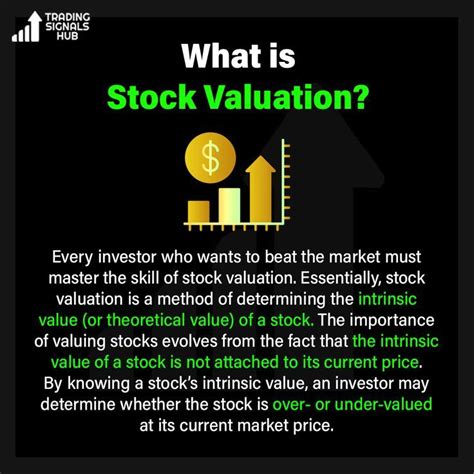 TRADING SIGNALS HUB

What is
Stock Valuation?

$

Every investor who wants to beat the market must master the skill of stock valuation. Essentially, stock valuation is a method of determining the intrinsic value (or theoretical value) of a stock. The importance of valuing stocks evolves from the fact that the intrinsic value of a stock is not attached to its current price. By knowing a stock's intrinsic value, an investor may determine whether the stock is over- or under-valued at its current market price.